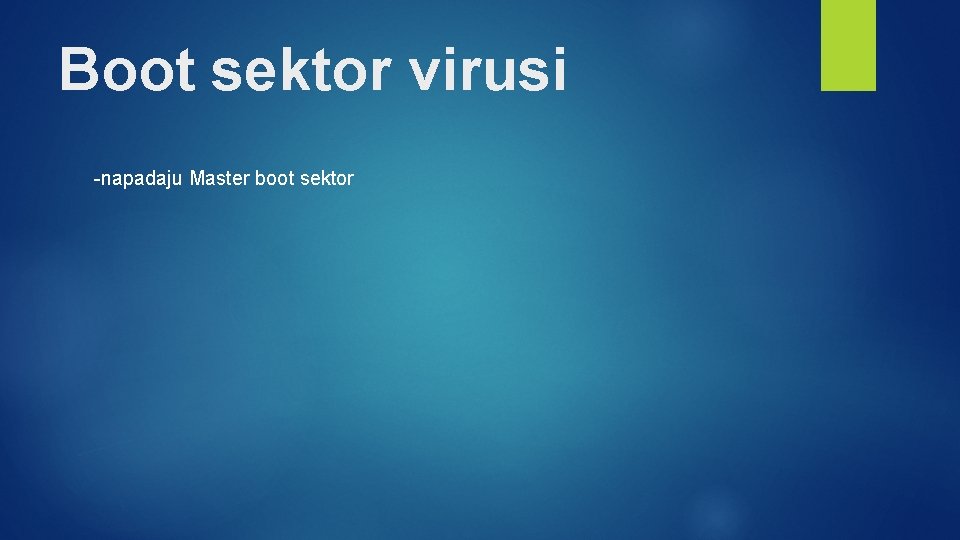 Boot sektor virusi

-napadaju Master boot sektor